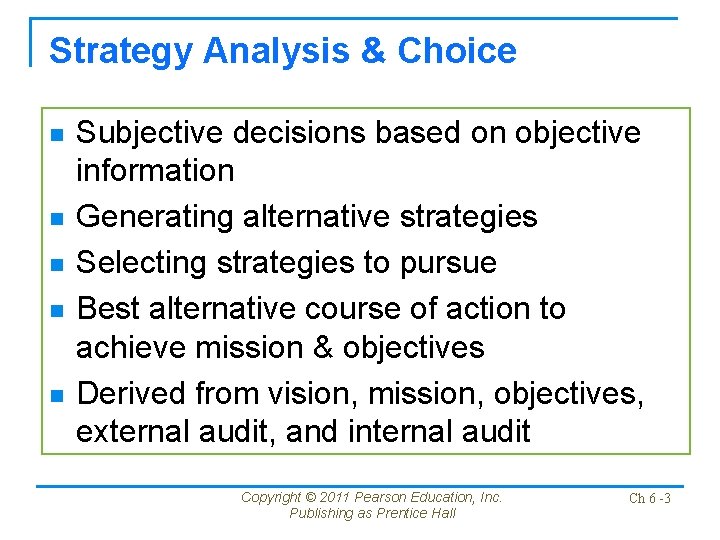 Strategy Analysis & Choice

- Subjective decisions based on objective information
- Generating alternative strategies
- Selecting strategies to pursue
- Best alternative course of action to achieve mission & objectives
- Derived from vision, mission, objectives, external audit, and internal audit

Copyright © 2011 Pearson Education, Inc.
Publishing as Prentice Hall

Ch 6 -3